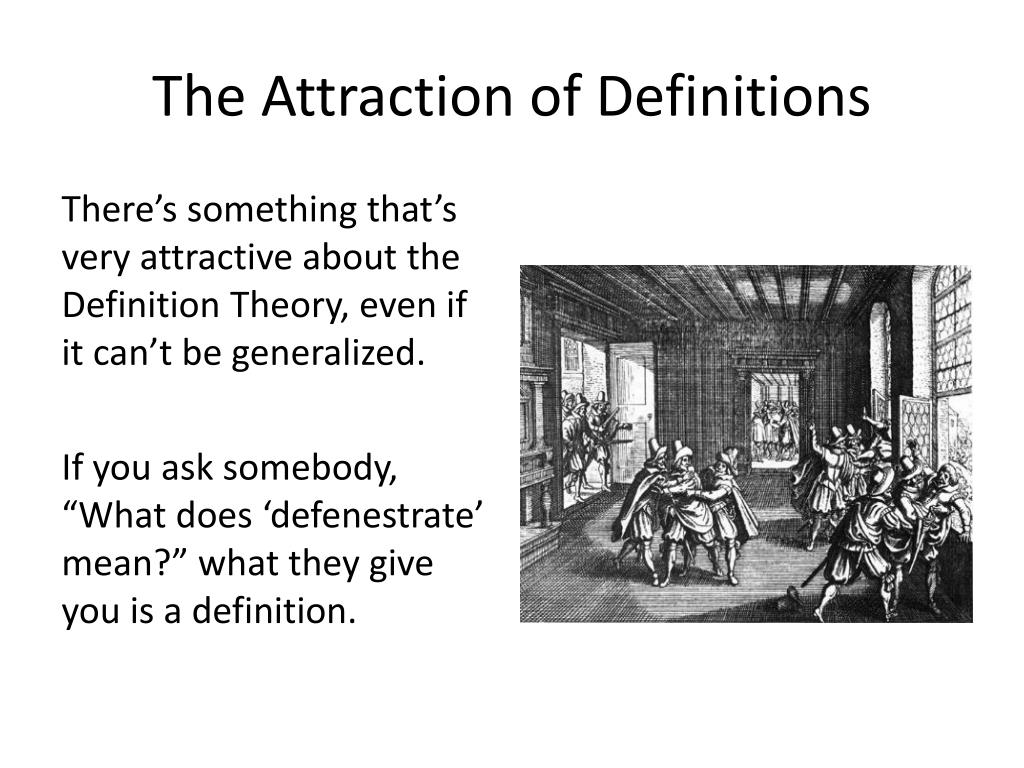 The Attraction of Definitions

There’s something that’s very attractive about the Definition Theory, even if it can’t be generalized.

If you ask somebody, “What does ‘defenestrate’ mean?” what they give you is a definition.